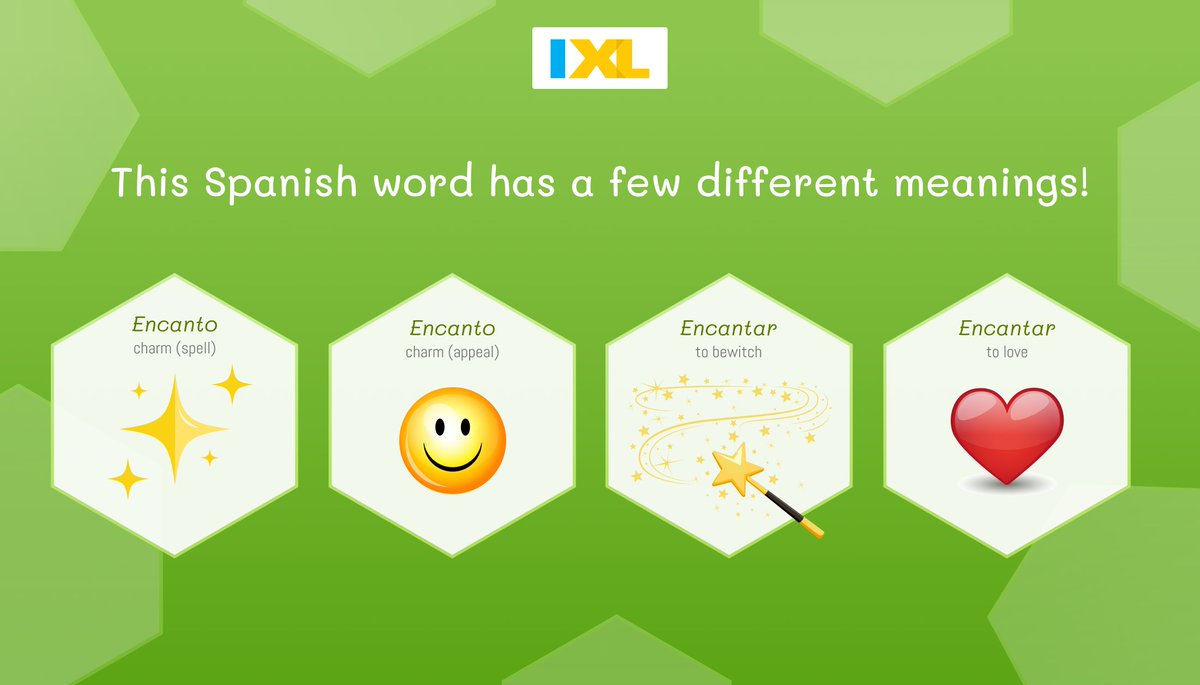 IXL

This Spanish word has a few different meanings!

Encanto
charm (spell)

Encanto
charm (appeal)

Encantar
to bewitch

Encantar
to love